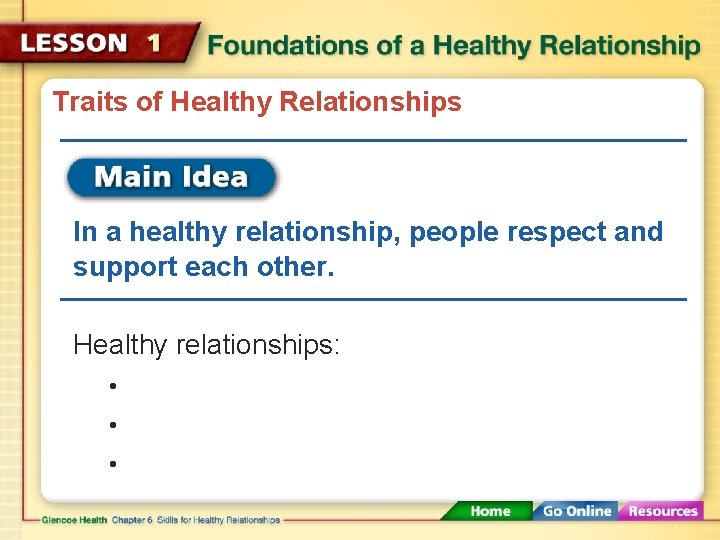 LESSON 1 Foundations of a Healthy Relationship

Traits of Healthy Relationships

Main Idea

In a healthy relationship, people respect and support each other.

Healthy relationships:

•

•

•

Glencoe Health Chapter 6 Skills for Healthy Relationships

Home Go Online Resources